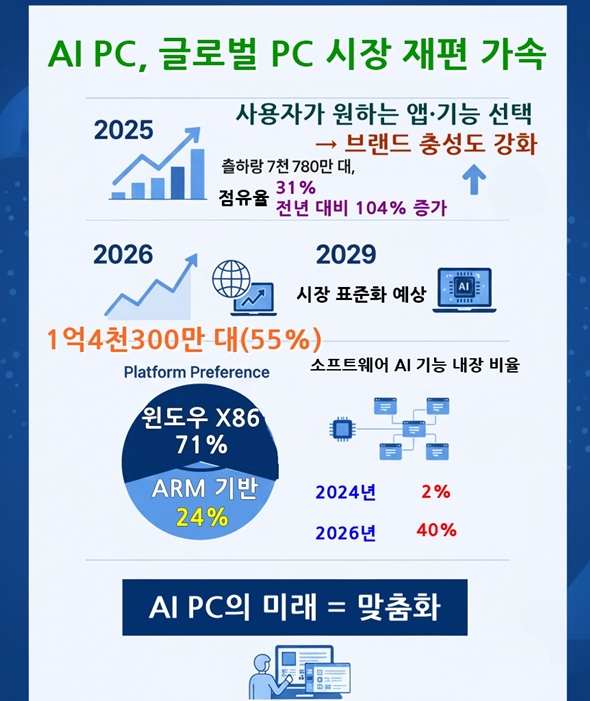 AI PC, 글로벌 PC 시장 재편 가속

2025

사용자가 원하는 앱·기능 선택
→ 브랜드 충성도 강화

출하량 7천 780만 대,
점유율 31%
전년 대비 104% 증가

2026

2029

시장 표준화 예상

AI

1억4천300만 대(55%)

Platform Preference

윈도우 X86
71%

ARM 기반
24%

소프트웨어 AI 기능 내장 비율

2024년 2%

2026년 40%

AI PC의 미래 = 맞춤화